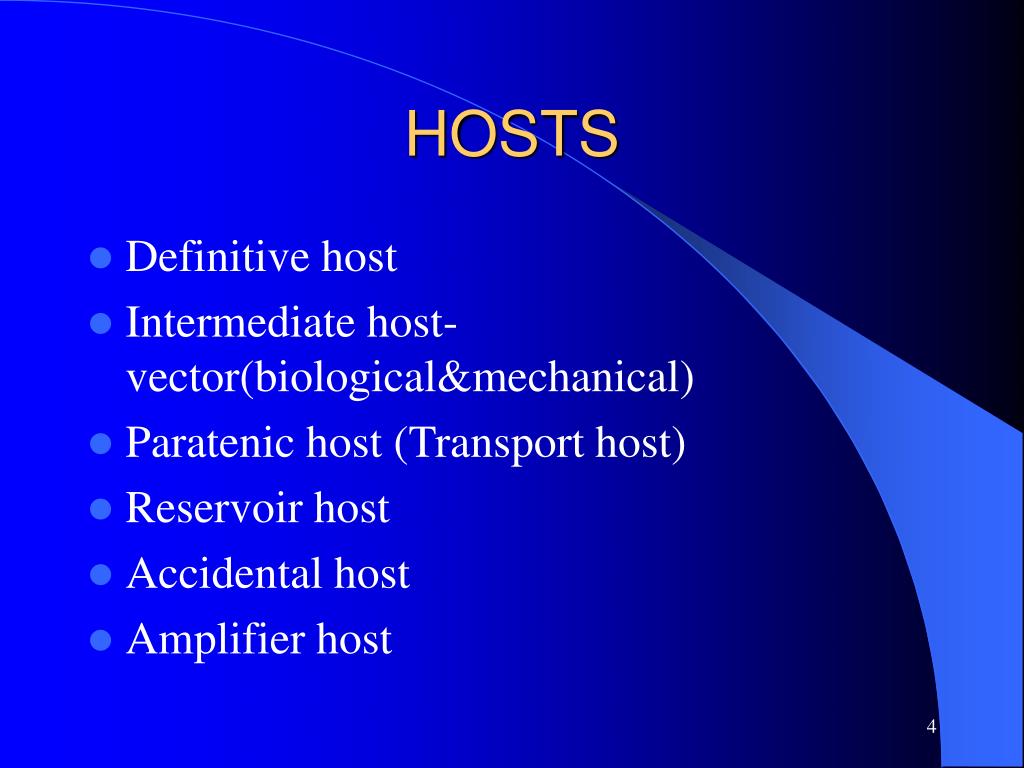 HOSTS

- Definitive host
- Intermediate host-vector(biological&mechanical)
- Paratenic host (Transport host)
- Reservoir host
- Accidental host
- Amplifier host

4